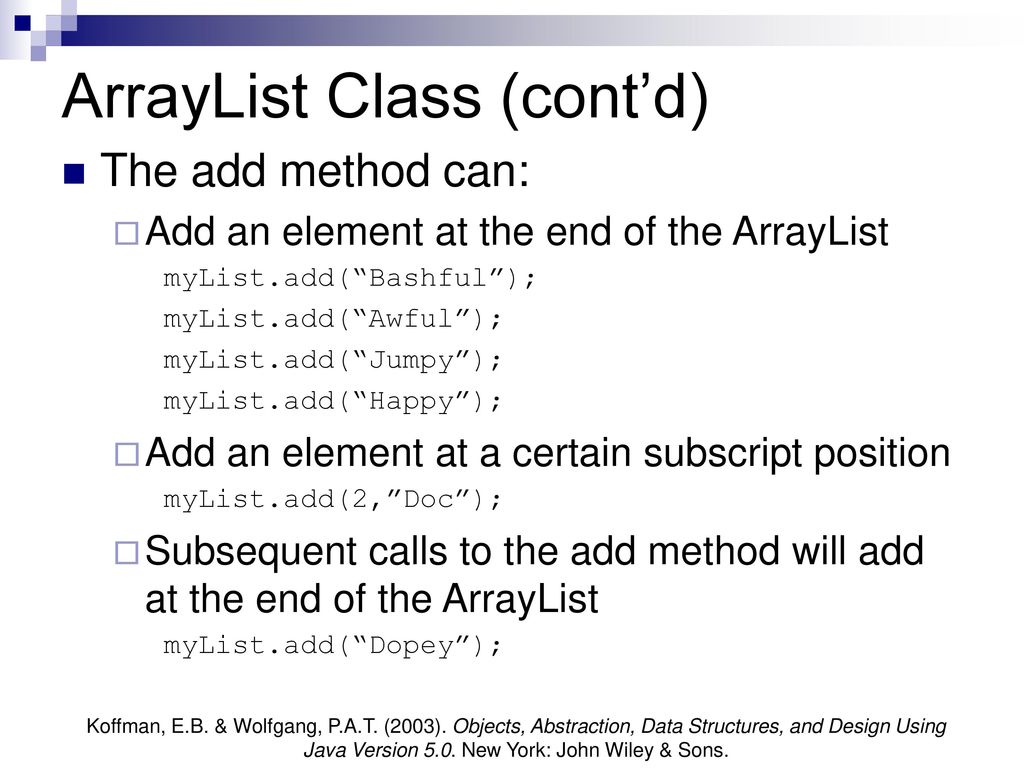 ArrayList Class (cont’d)

The add method can:

Add an element at the end of the ArrayList

myList.add(“Bashful”);

myList.add(“Awful”);

myList.add(“Jumpy”);

myList.add(“Happy”);

Add an element at a certain subscript position

myList.add(2,”Doc”);

Subsequent calls to the add method will add at the end of the ArrayList

myList.add(“Dopey”);

Koffman, E.B. & Wolfgang, P.A.T. (2003). Objects, Abstraction, Data Structures, and Design Using Java Version 5.0. New York: John Wiley & Sons.